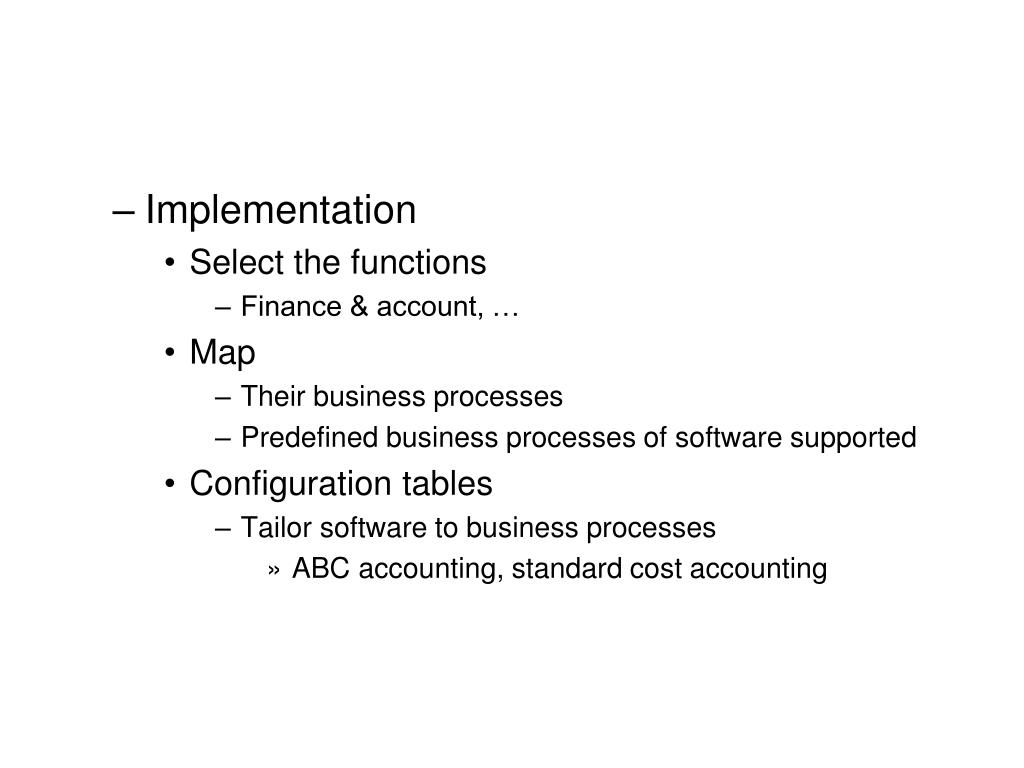 – Implementation
• Select the functions
– Finance & account, …
• Map
– Their business processes
– Predefined business processes of software supported
• Configuration tables
– Tailor software to business processes
» ABC accounting, standard cost accounting